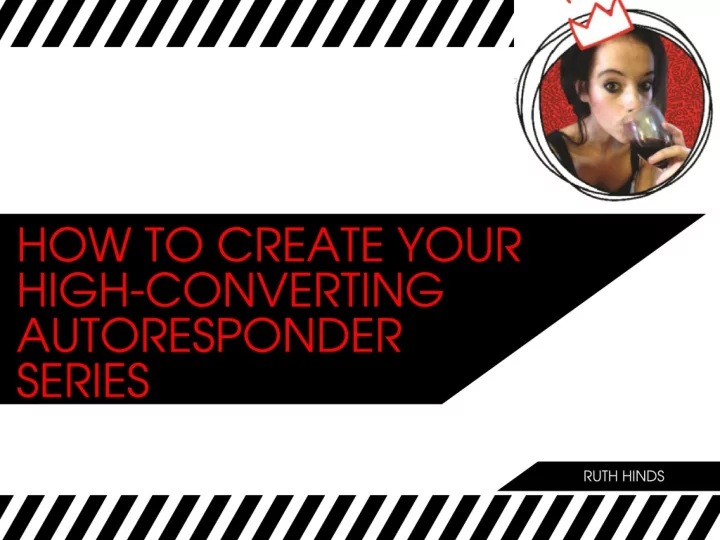 HOW TO CREATE YOUR HIGH-CONVERTING AUTORESPONDER SERIES

RUTH HINDS